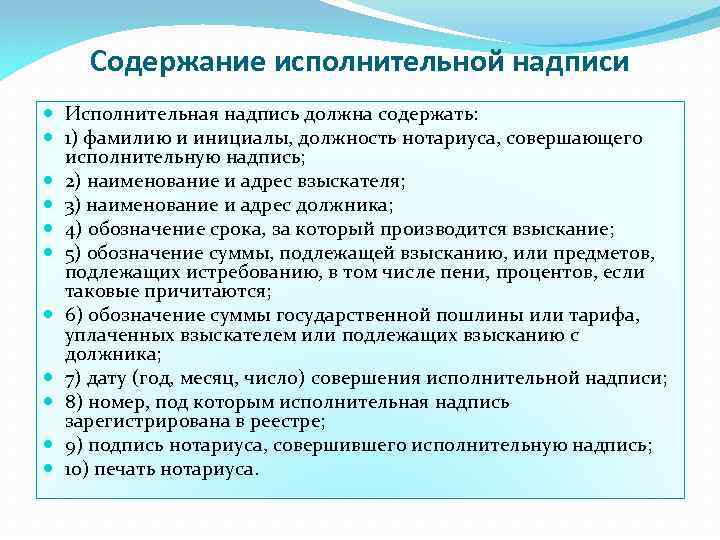 Содержание исполнительной надписи

Исполнительная надпись должна содержать:

1) фамилию и инициалы, должность нотариуса, совершающего исполнительную надпись;

2) наименование и адрес взыскателя;

3) наименование и адрес должника;

4) обозначение срока, за который производится взыскание;

5) обозначение суммы, подлежащей взысканию, или предметов, подлежащих истребованию, в том числе пени, процентов, если таковые причитаются;

6) обозначение суммы государственной пошлины или тарифа, уплаченных взыскателем или подлежащих взысканию с должника;

7) дату (год, месяц, число) совершения исполнительной надписи;

8) номер, под которым исполнительная надпись зарегистрирована в реестре;

9) подпись нотариуса, совершившего исполнительную надпись;

10) печать нотариуса.